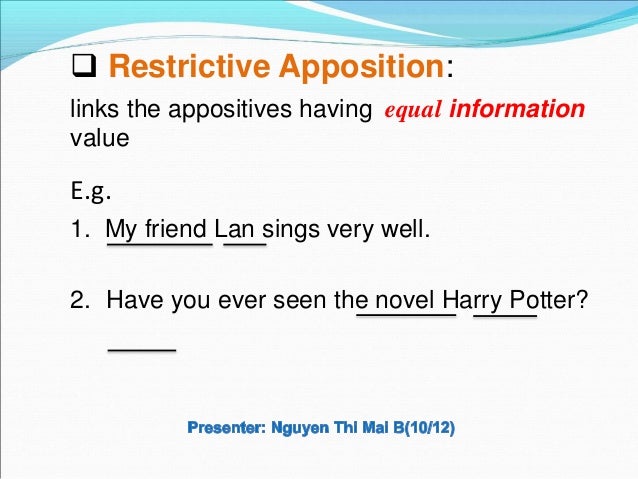 ❑ Restrictive Apposition:

links the appositives having equal information value

E.g.

1. My friend Lan sings very well.

2. Have you ever seen the novel Harry Potter?

Presenter: Nguyen Thi Mai B(10/12)